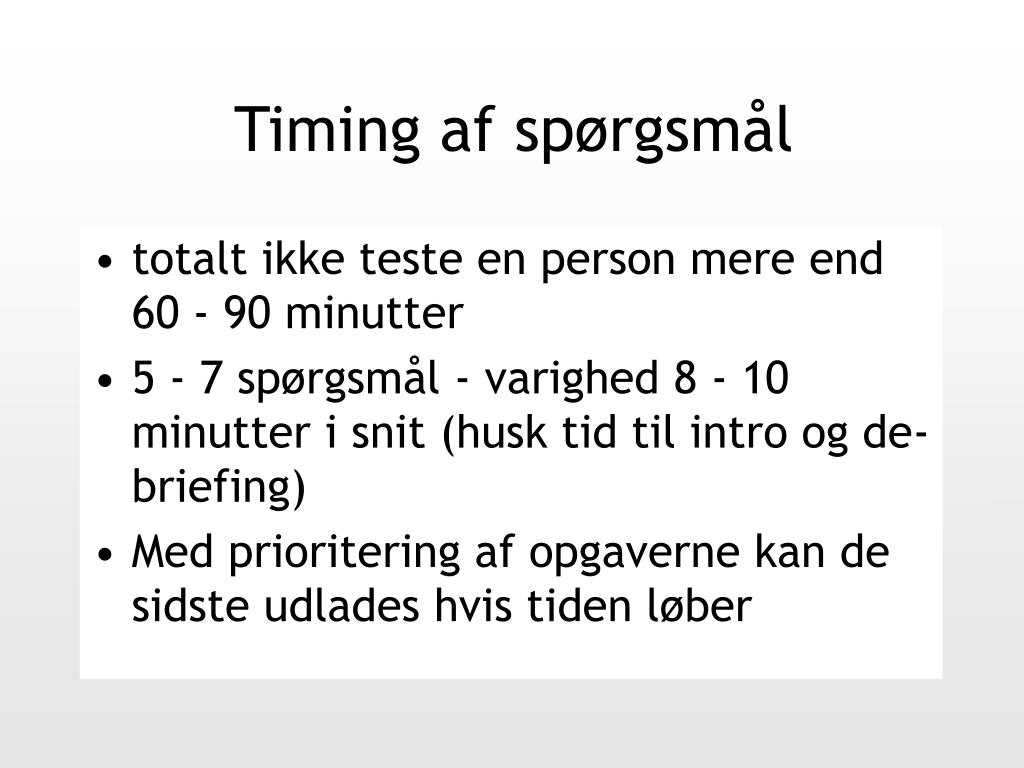 Timing af spørgsmål

• totalt ikke teste en person mere end 60 - 90 minutter
• 5 - 7 spørgsmål - varighed 8 - 10 minutter i snit (husk tid til intro og de-briefing)
• Med prioritering af opgaverne kan de sidste udlades hvis tiden løber